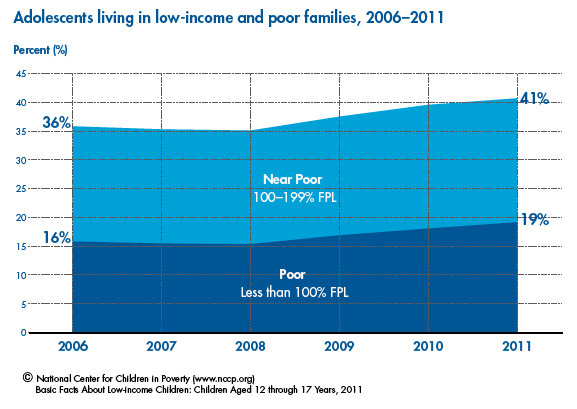 Adolescents living in low-income and poor families, 2006–2011

Percent (%)

45
40
35
30
25
20
15
10
5
0

36%
41%
16%
19%

Near Poor
100–199% FPL

Poor
Less than 100% FPL

2006
2007
2008
2009
2010
2011

© National Center for Children in Poverty (www.nccp.org)
Basic Facts About Low-income Children: Children Aged 12 through 17 Years, 2011